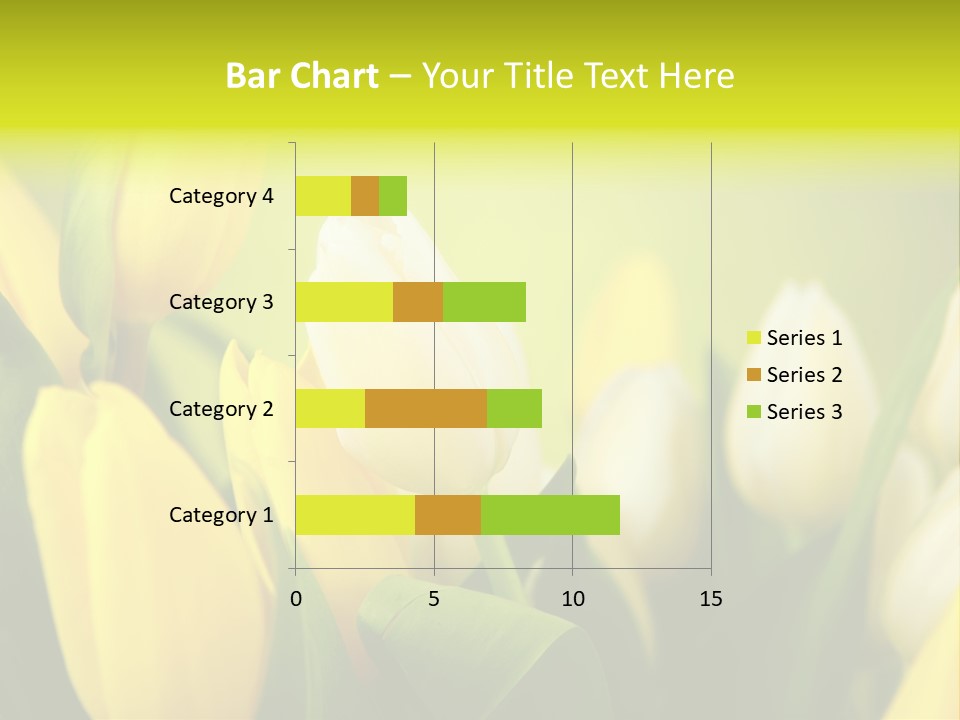 Bar Chart – Your Title Text Here

Category 4
Category 3
Category 2
Category 1

0
5
10
15

Series 1
Series 2
Series 3